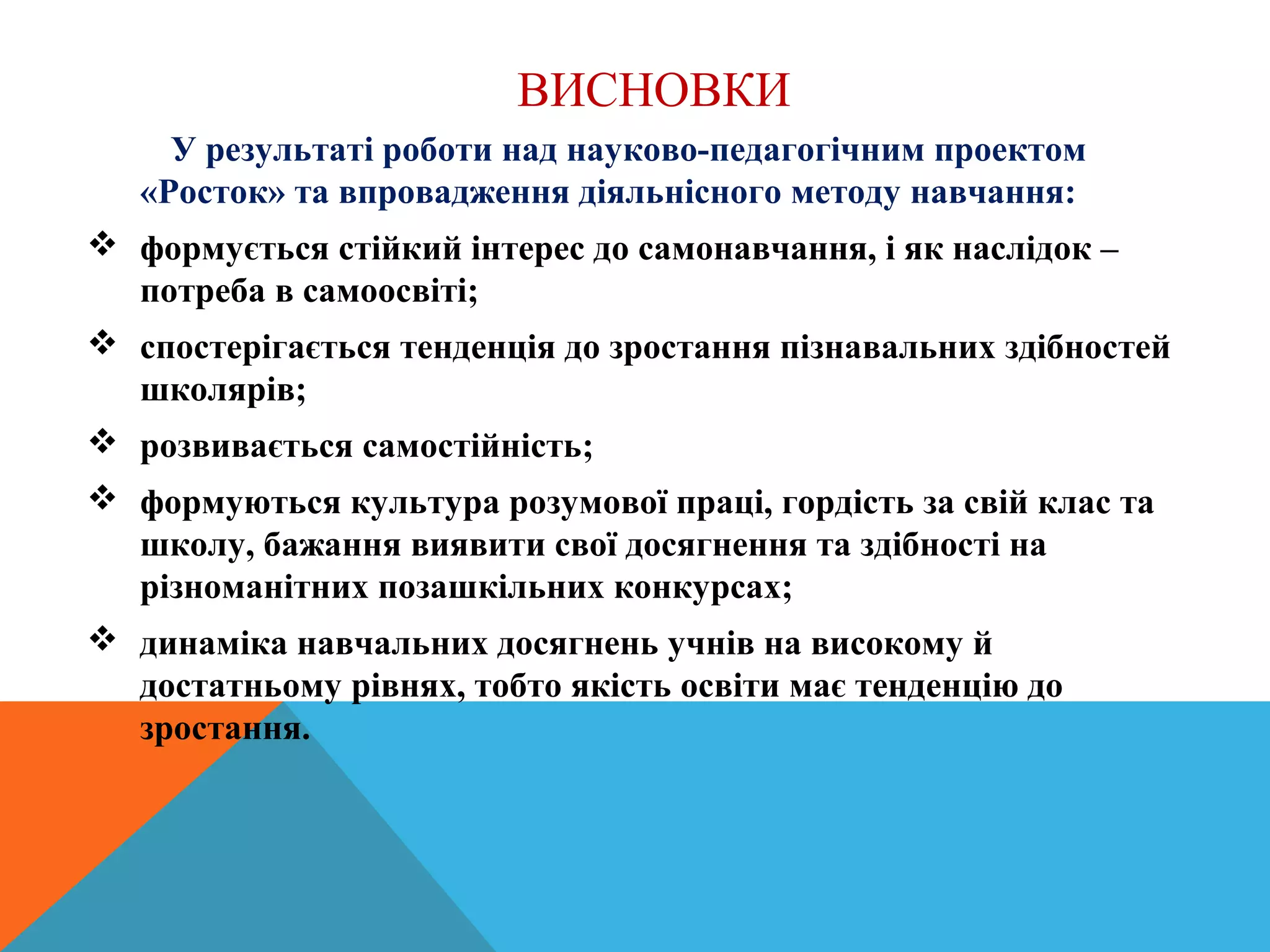 ВИСНОВКИ

У результаті роботи над науково-педагогічним проектом «Росток» та впровадження діяльнісного методу навчання:

❖ формується стійкий інтерес до самонавчання, і як наслідок – потреба в самоосвіті;

❖ спостерігається тенденція до зростання пізнавальних здібностей школярів;

❖ розвивається самостійність;

❖ формуються культура розумової праці, гордість за свій клас та школу, бажання виявити свої досягнення та здібності на різноманітних позашкільних конкурсах;

❖ динаміка навчальних досягнень учнів на високому й достатньому рівнях, тобто якість освіти має тенденцію до зростання.